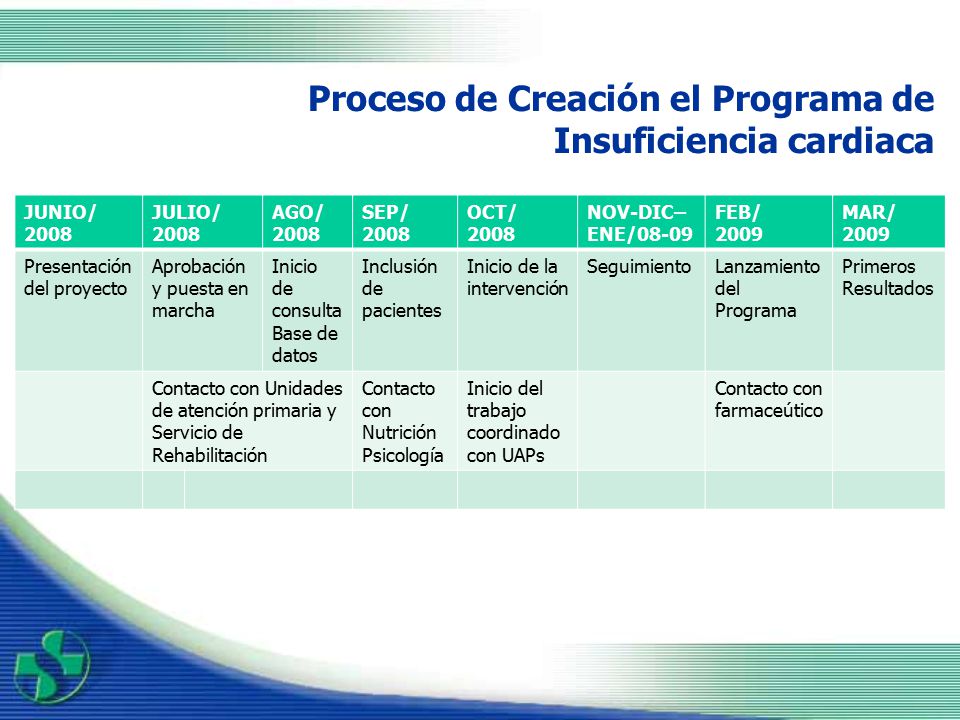 Proceso de Creación el Programa de Insuficiencia cardiaca

| JUNIO/ 2008 | JULIO/ 2008 | AGO/ 2008 | SEP/ 2008 | OCT/ 2008 | NOV-DIC– ENE/08-09 | FEB/ 2009 | MAR/ 2009 |
|---|---|---|---|---|---|---|---|
| Presentación del proyecto | Aprobación y puesta en marcha | Inicio de consulta Base de datos | Inclusión de pacientes | Inicio de la intervención | Seguimiento | Lanzamiento del Programa | Primeros Resultados |
| | Contacto con Unidades de atención primaria y Servicio de Rehabilitación | | Contacto con Nutrición Psicología | Inicio del trabajo coordinado con UAPs | | Contacto con farmaceútico | |
| | | | | | | | |